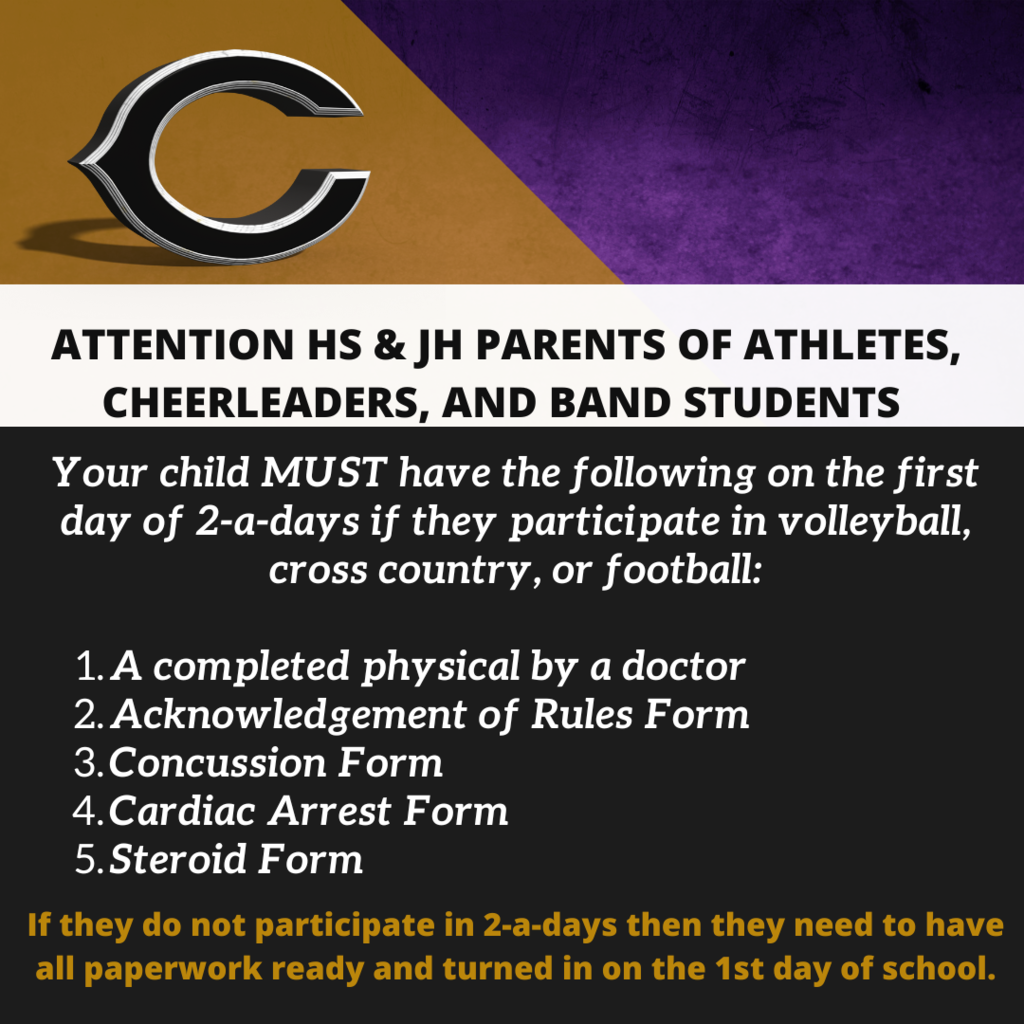 C

ATTENTION HS & JH PARENTS OF ATHLETES, CHEERLEADERS, AND BAND STUDENTS

Your child MUST have the following on the first day of 2-a-days if they participate in volleyball, cross country, or football:

1. A completed physical by a doctor
2. Acknowledgement of Rules Form
3. Concussion Form
4. Cardiac Arrest Form
5. Steroid Form

If they do not participate in 2-a-days then they need to have all paperwork ready and turned in on the 1st day of school.